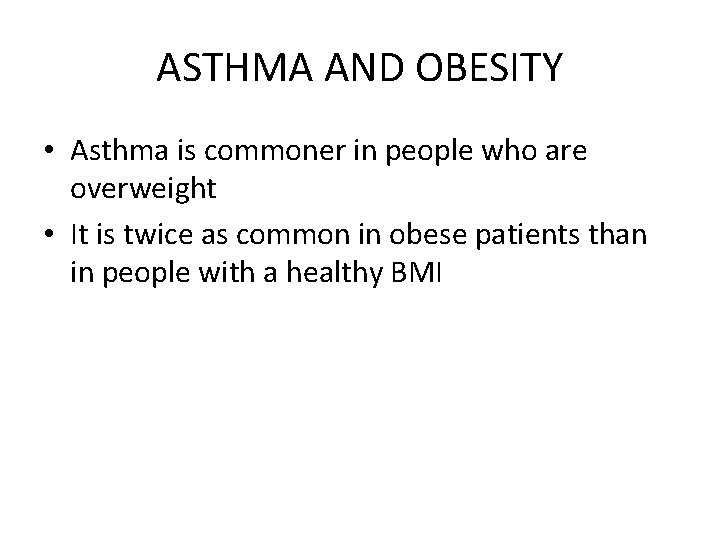 ASTHMA AND OBESITY

• Asthma is commoner in people who are overweight
• It is twice as common in obese patients than in people with a healthy BMI